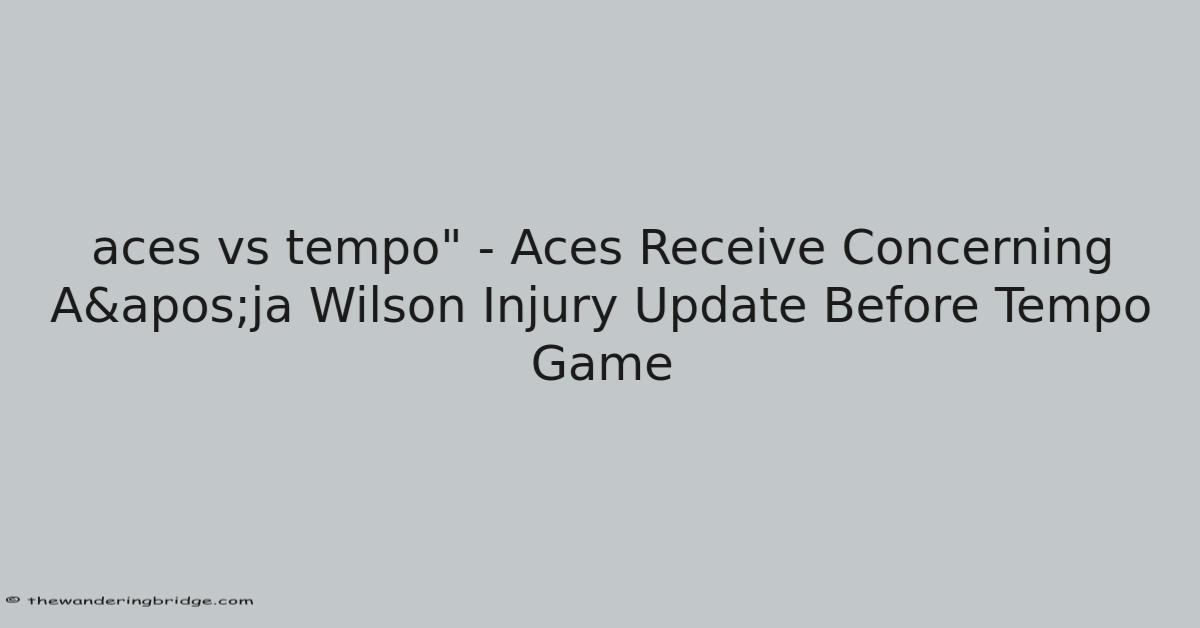 aces vs tempo" - Aces Receive Concerning A&apos;ja Wilson Injury Update Before Tempo Game

© thewanderingbridge.com